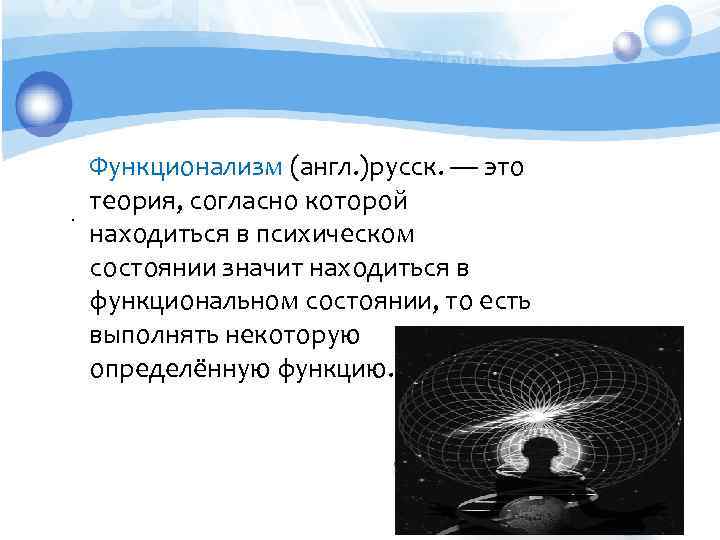 Функционализм (англ.)русск. — это теория, согласно которой находиться в психическом состоянии значит находиться в функциональном состоянии, то есть выполнять некоторую определённую функцию.